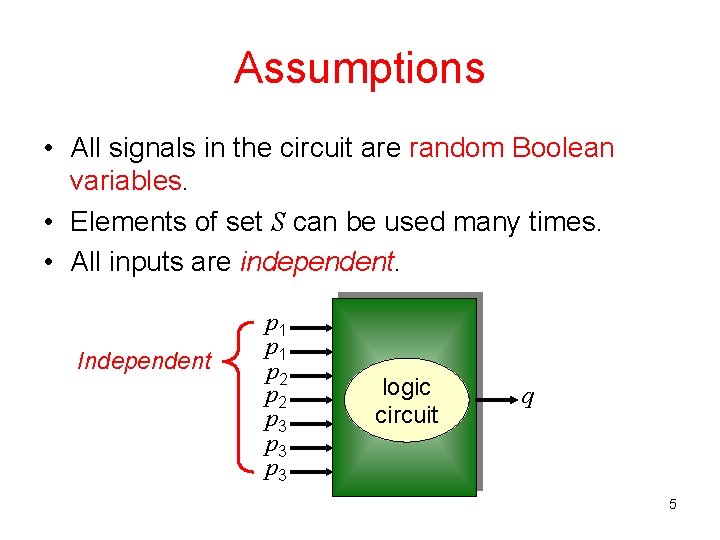 Assumptions

• All signals in the circuit are random Boolean variables.
• Elements of set $S$ can be used many times.
• All inputs are independent.

Independent

$p_1$
$p_1$
$p_2$
$p_2$
$p_3$
$p_3$
$p_3$

logic circuit

$q$

5